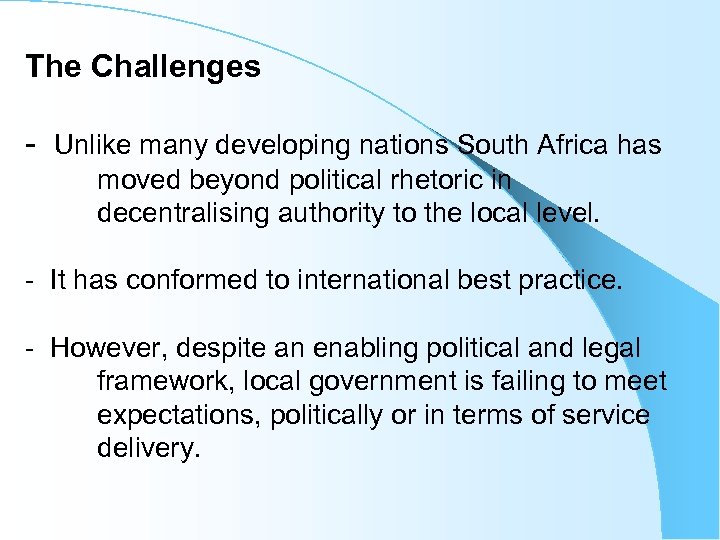 The Challenges

- Unlike many developing nations South Africa has moved beyond political rhetoric in decentralising authority to the local level.

- It has conformed to international best practice.

- However, despite an enabling political and legal framework, local government is failing to meet expectations, politically or in terms of service delivery.